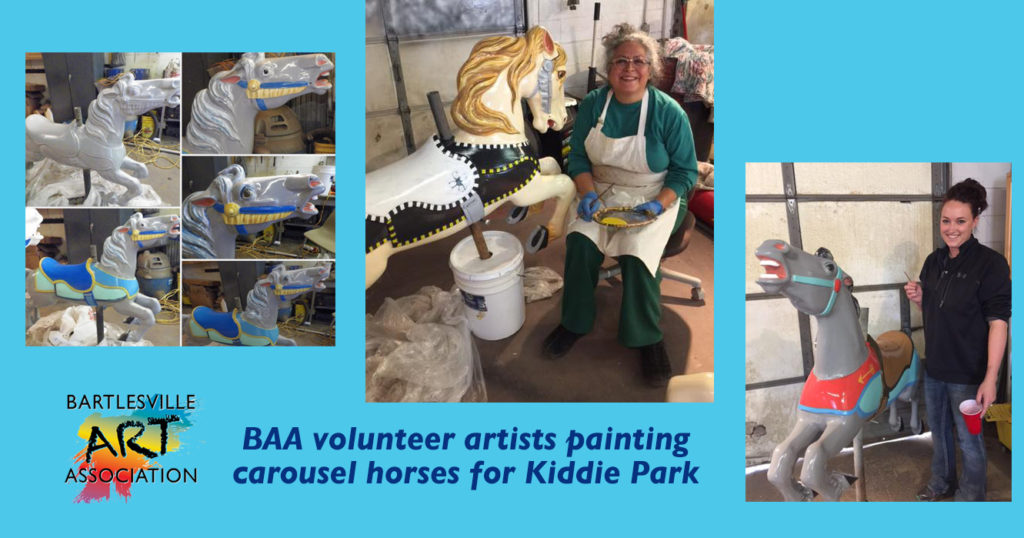 BARTLESVILLE
ART
ASSOCIATION

BAA volunteer artists painting carousel horses for Kiddie Park